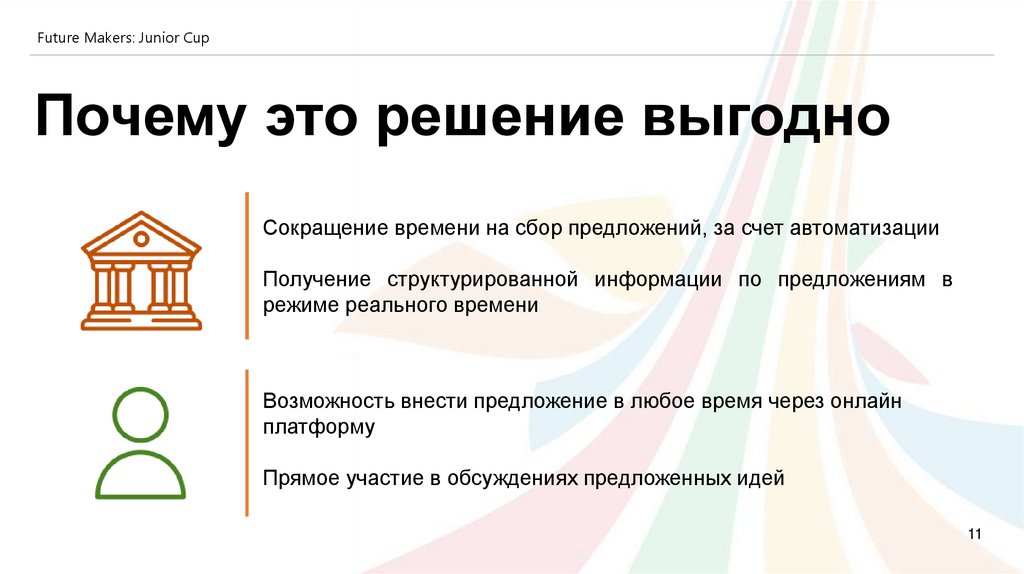 Future Makers: Junior Cup

Почему это решение выгодно

Сокращение времени на сбор предложений, за счет автоматизации

Получение структурированной информации по предложениям в режиме реального времени

Возможность внести предложение в любое время через онлайн платформу

Прямое участие в обсуждениях предложенных идей

11